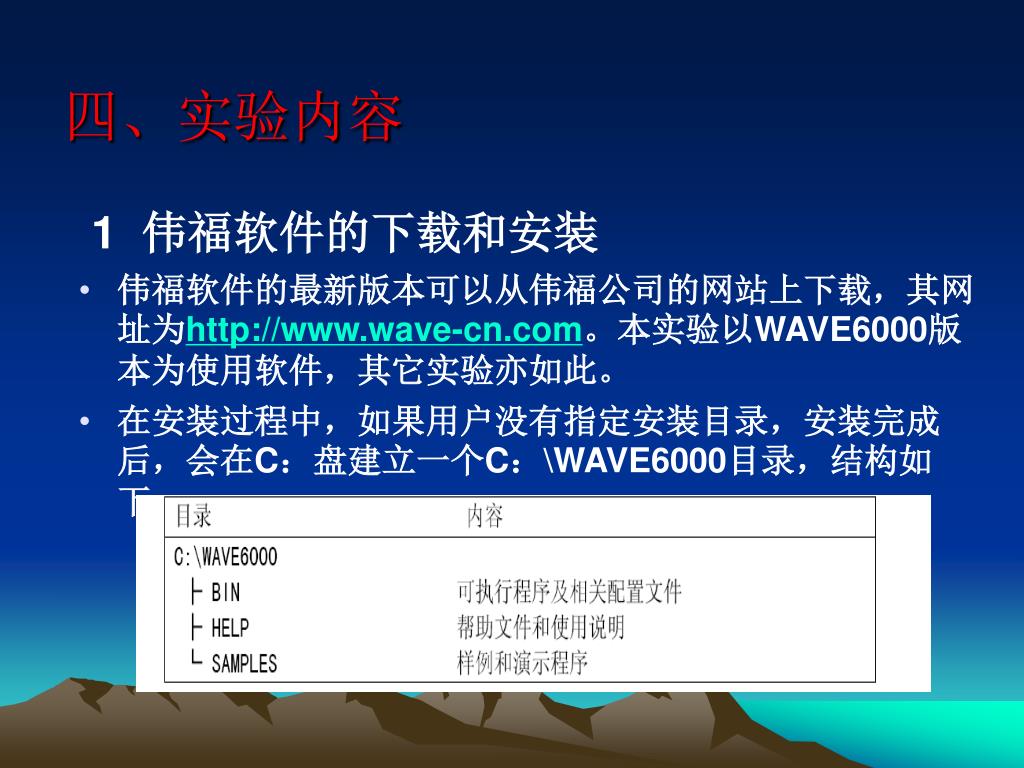 四、实验内容

1 伟福软件的下载和安装

• 伟福软件的最新版本可以从伟福公司的网站上下载，其网址为http://www.wave-cn.com。本实验以WAVE6000版本为使用软件，其它实验亦如此。

• 在安装过程中，如果用户没有指定安装目录，安装完成后，会在C：盘建立一个C：\WAVE6000目录，结构如下

| 目录 | 内容 |
|---|---|
| C:\WAVE6000 | |
| ├ BIN | 可执行程序及相关配置文件 |
| ├ HELP | 帮助文件和使用说明 |
| └ SAMPLES | 样例和演示程序 |